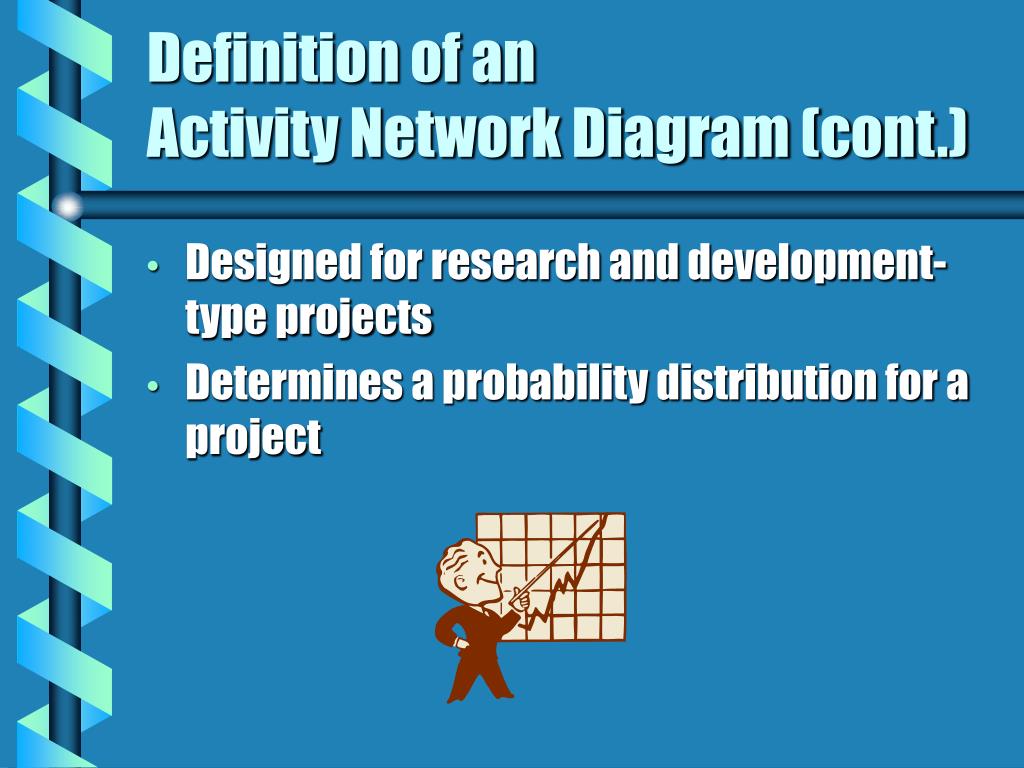 Definition of an
Activity Network Diagram (cont.)

• Designed for research and development-type projects
• Determines a probability distribution for a project